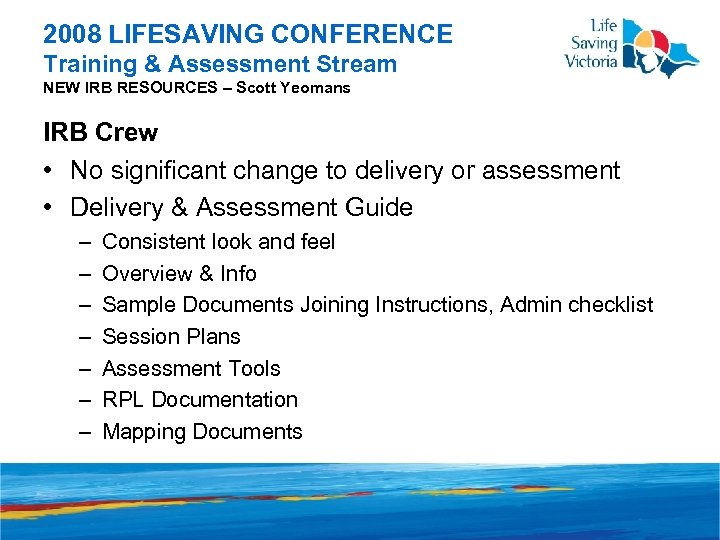 2008 LIFESAVING CONFERENCE
Training & Assessment Stream
NEW IRB RESOURCES – Scott Yeomans

Life Saving Victoria

IRB Crew

• No significant change to delivery or assessment
• Delivery & Assessment Guide
– Consistent look and feel
– Overview & Info
– Sample Documents Joining Instructions, Admin checklist
– Session Plans
– Assessment Tools
– RPL Documentation
– Mapping Documents